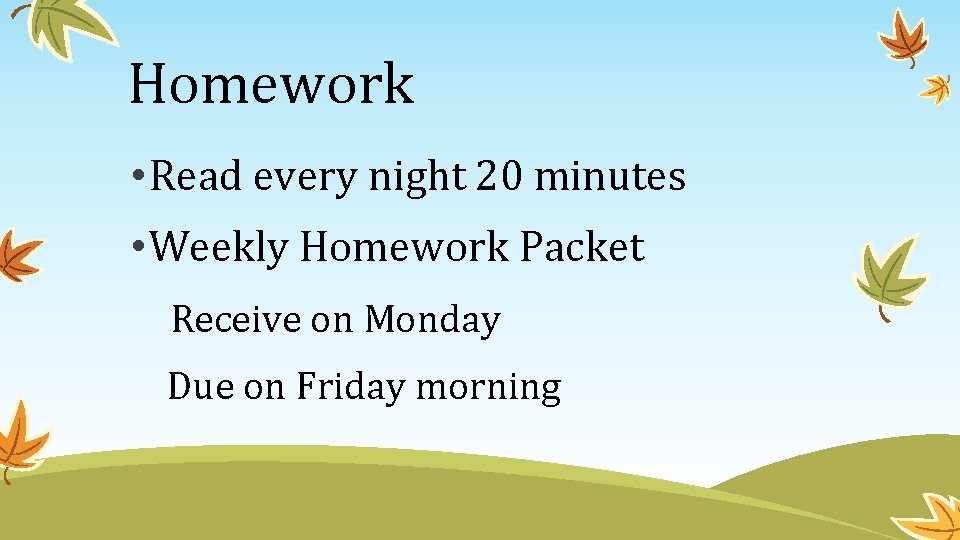 Homework

• Read every night 20 minutes

• Weekly Homework Packet

Receive on Monday

Due on Friday morning